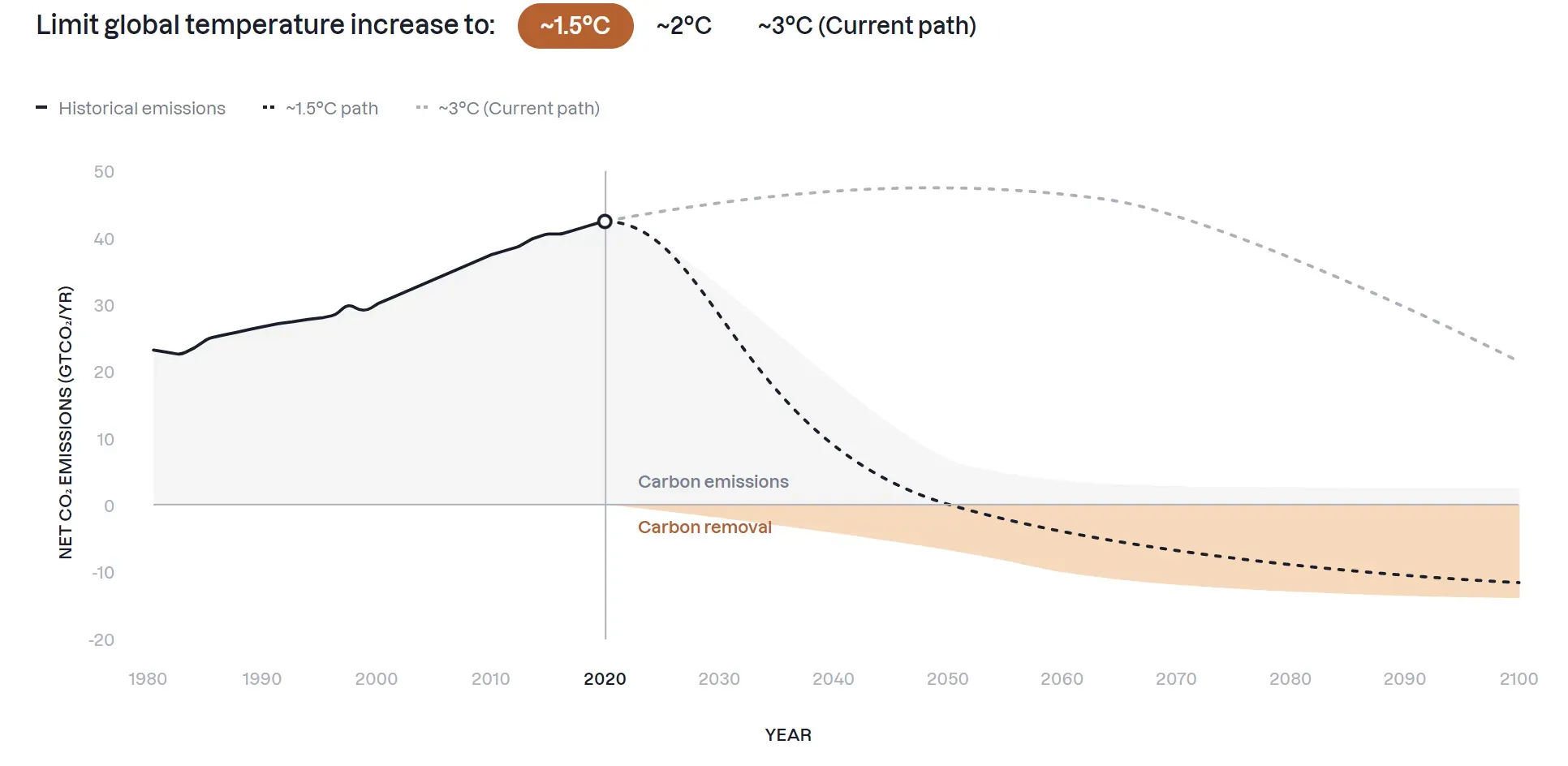 Limit global temperature increase to: ~1.5°C ~2°C ~3°C (Current path)

Historical emissions ~1.5°C path ~3°C (Current path)

NET $CO_2$ EMISSIONS ($GTCO_2$/YR)

50
40
30
20
10
0
-10
-20

Carbon emissions
Carbon removal

1980 1990 2000 2010 2020 2030 2040 2050 2060 2070 2080 2090 2100

YEAR